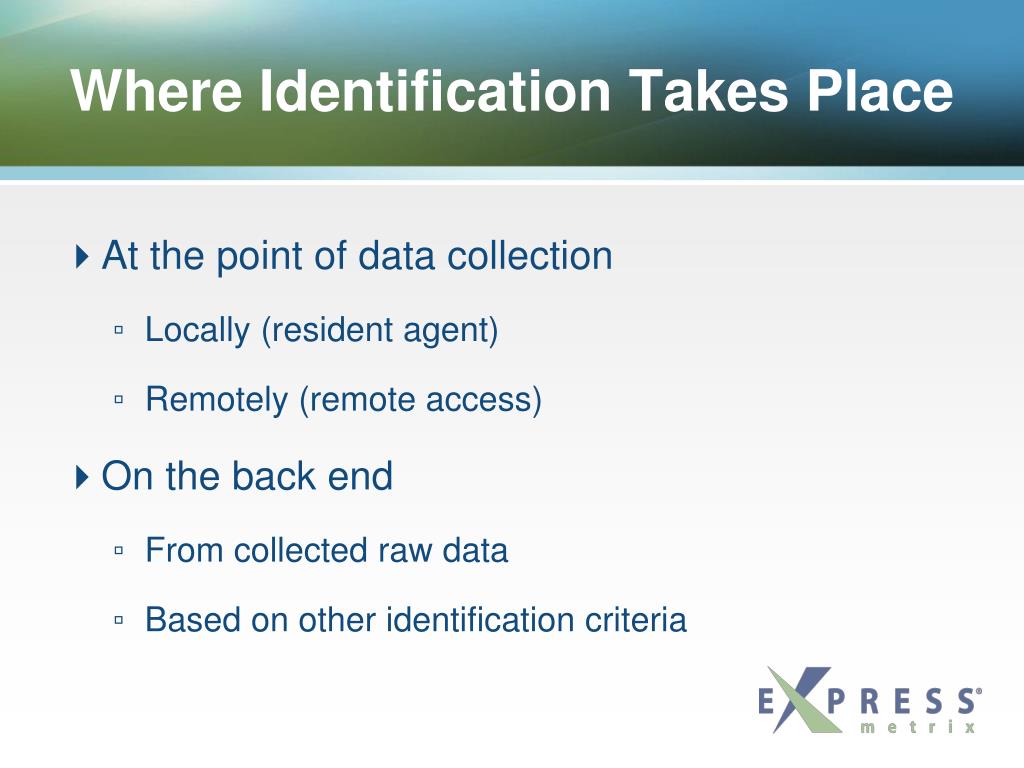 Where Identification Takes Place

At the point of data collection

Locally (resident agent)

Remotely (remote access)

On the back end

From collected raw data

Based on other identification criteria

EXPRESS®
metrix